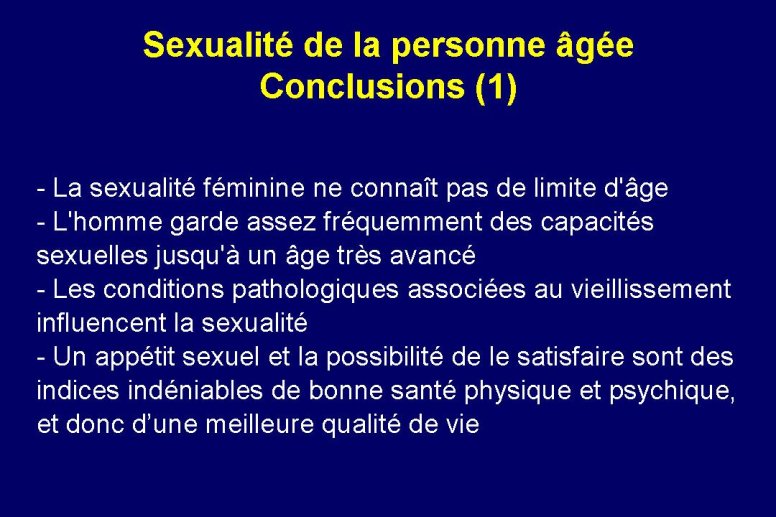 Sexualité de la personne âgée
Conclusions (1)

- La sexualité féminine ne connaît pas de limite d'âge
- L'homme garde assez fréquemment des capacités sexuelles jusqu'à un âge très avancé
- Les conditions pathologiques associées au vieillissement influencent la sexualité
- Un appétit sexuel et la possibilité de le satisfaire sont des indices indéniables de bonne santé physique et psychique, et donc d’une meilleure qualité de vie